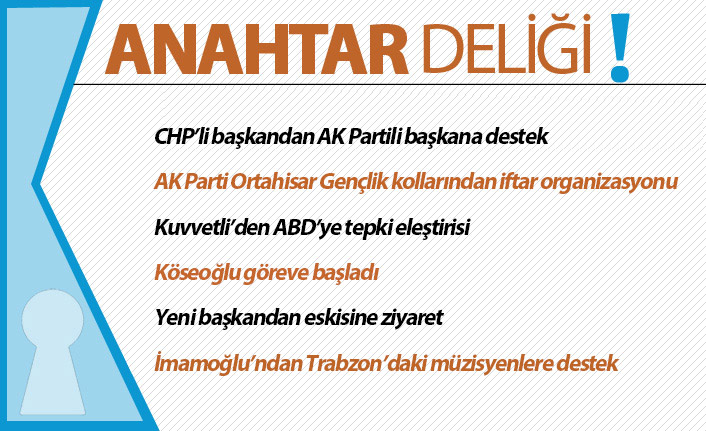 ANAHTAR DELİĞİ !

CHP'li başkandan AK Partili başkana destek

AK Parti Ortahisar Gençlik kollarından iftar organizasyonu

Kuvvetli'den ABD'ye tepki eleştirisi

Köseoğlu göreve başladı

Yeni başkandan eskisine ziyaret

İmamoğlu'ndan Trabzon'daki müzisyenlere destek